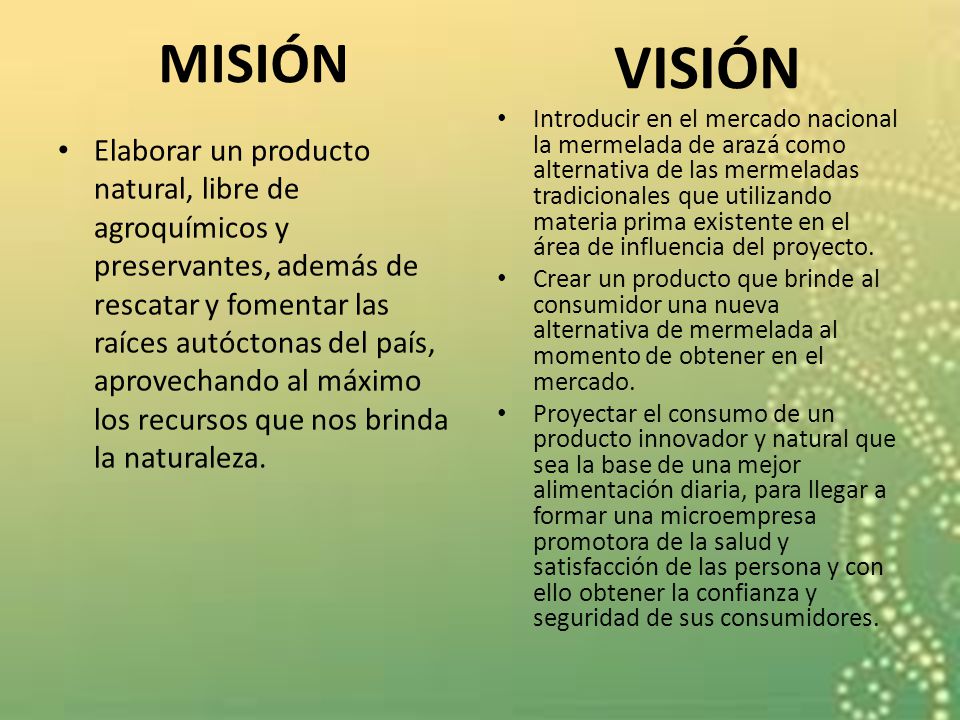 MISIÓN

• Elaborar un producto natural, libre de agroquímicos y preservantes, además de rescatar y fomentar las raíces autóctonas del país, aprovechando al máximo los recursos que nos brinda la naturaleza.

VISIÓN

• Introducir en el mercado nacional la mermelada de arazá como alternativa de las mermeladas tradicionales que utilizando materia prima existente en el área de influencia del proyecto.

• Crear un producto que brinde al consumidor una nueva alternativa de mermelada al momento de obtener en el mercado.

• Proyectar el consumo de un producto innovador y natural que sea la base de una mejor alimentación diaria, para llegar a formar una microempresa promotora de la salud y satisfacción de las persona y con ello obtener la confianza y seguridad de sus consumidores.